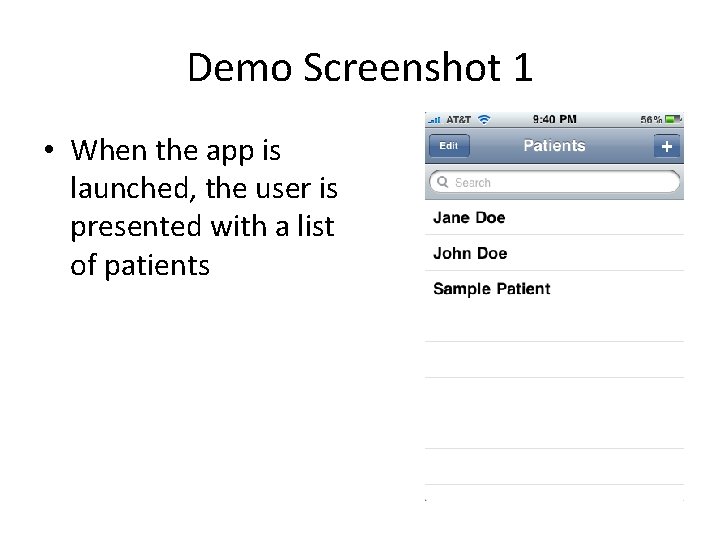 Demo Screenshot 1

• When the app is launched, the user is presented with a list of patients

AT&T 9:40 PM 56%

Edit Patients +

Search

Jane Doe

John Doe

Sample Patient